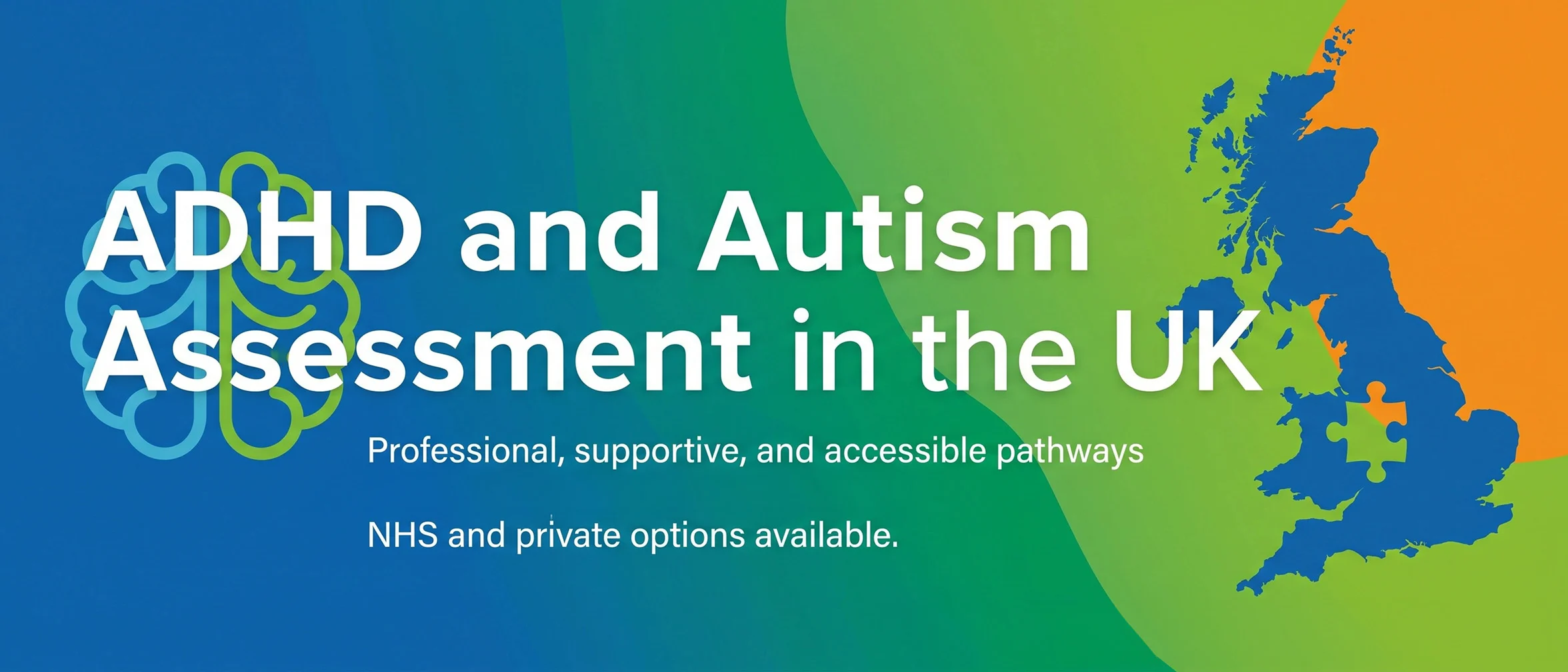 ADHD and Autism Assessment in the UK

Professional, supportive, and accessible pathways

NHS and private options available.